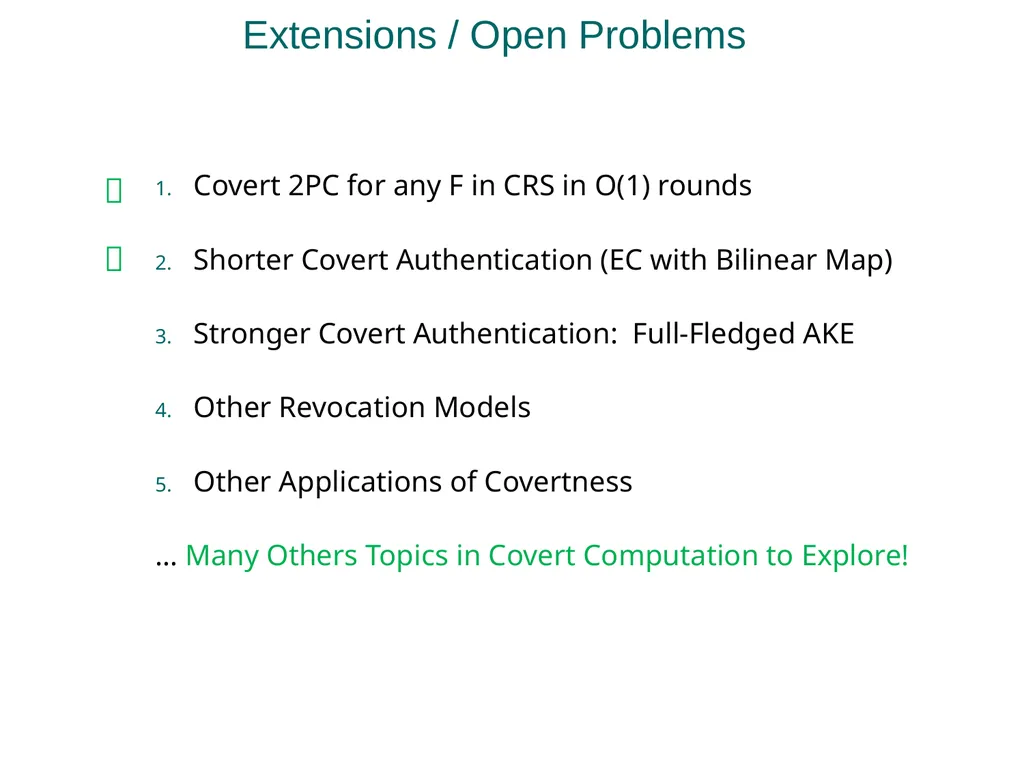 Extensions / Open Problems

1. Covert 2PC for any F in CRS in O(1) rounds

2. Shorter Covert Authentication (EC with Bilinear Map)

3. Stronger Covert Authentication: Full-Fledged AKE

4. Other Revocation Models

5. Other Applications of Covertness

… Many Others Topics in Covert Computation to Explore!